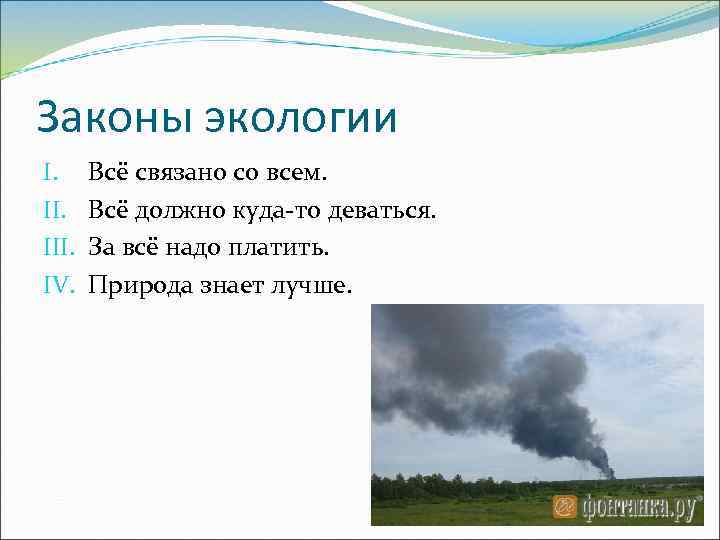 Законы экологии

I. Всё связано со всем.
II. Всё должно куда-то деваться.
III. За всё надо платить.
IV. Природа знает лучше.

фонтанка.ру